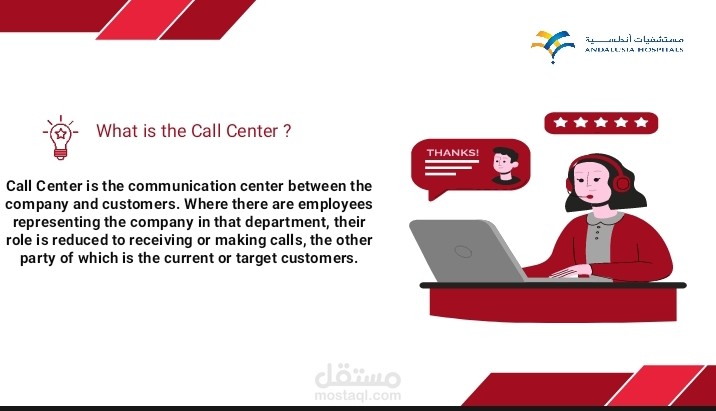 مستشفيات أندلسية
ANDALUSIA HOSPITALS

What is the Call Center ?

Call Center is the communication center between the company and customers. Where there are employees representing the company in that department, their role is reduced to receiving or making calls, the other party of which is the current or target customers.

THANKS!

مستقل
mostaql.com